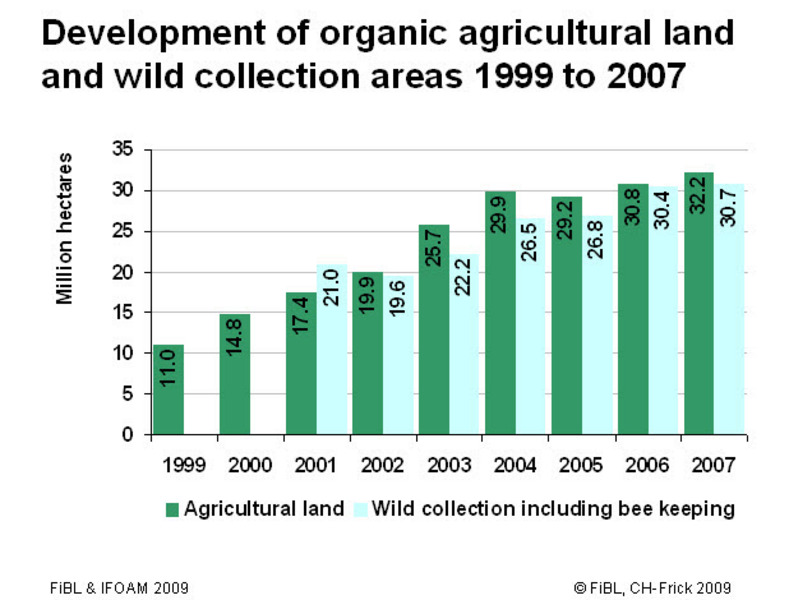 Development of organic agricultural land and wild collection areas 1999 to 2007

Million hectares

35
30
25
20
15
10
5
0

11.0
14.8
17.4
21.0
19.9
19.6
25.7
22.2
29.9
26.5
29.2
26.8
30.8
30.4
32.2
30.7

1999 2000 2001 2002 2003 2004 2005 2006 2007

Agricultural land Wild collection including bee keeping

FiBL & IFOAM 2009

© FiBL, CH-Frick 2009